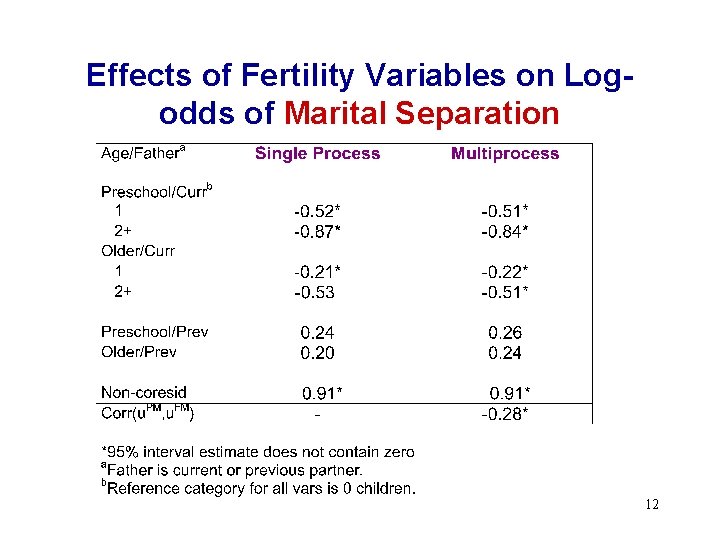 Effects of Fertility Variables on Log-odds of Marital Separation

| Age/Father$^a$ | Single Process | Multiprocess |
|---|---|---|
| Preschool/Curr$^b$ | | |
| 1 | -0.52* | -0.51* |
| 2+ | -0.87* | -0.84* |
| Older/Curr | | |
| 1 | -0.21* | -0.22* |
| 2+ | -0.53 | -0.51* |
| Preschool/Prev | 0.24 | 0.26 |
| Older/Prev | 0.20 | 0.24 |
| Non-coresid | 0.91* | 0.91* |
| Corr($u^{PM}$,$u^{FM}$) | - | -0.28* |

*95% interval estimate does not contain zero
$^a$Father is current or previous partner.
$^b$Reference category for all vars is 0 children.

12